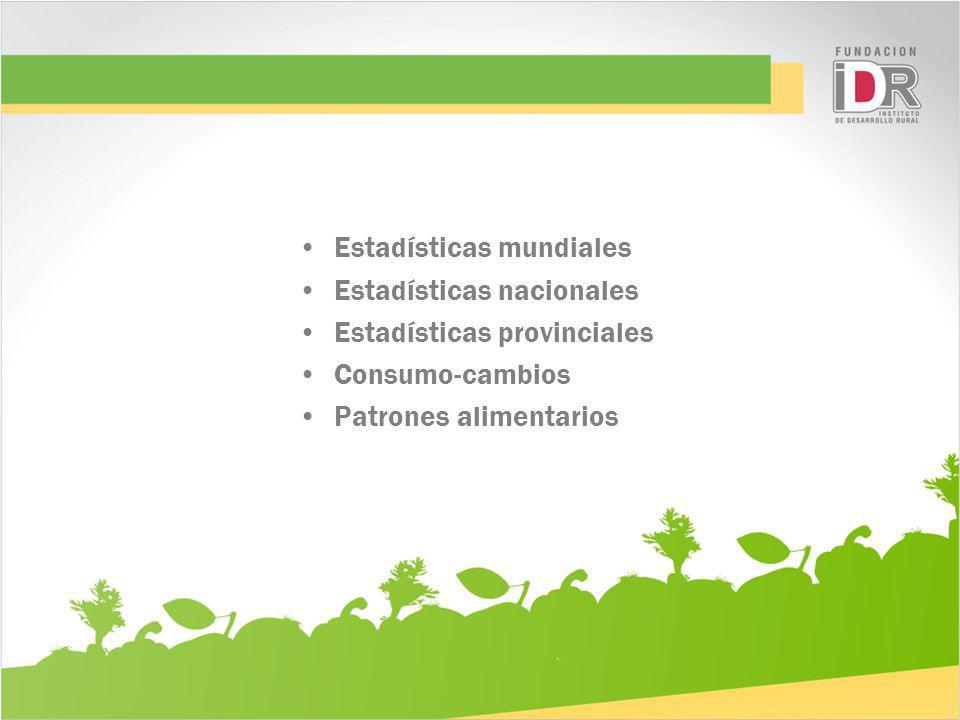 FUNDACION
IDR
INSTITUTO DE DESARROLLO RURAL

• Estadísticas mundiales
• Estadísticas nacionales
• Estadísticas provinciales
• Consumo-cambios
• Patrones alimentarios